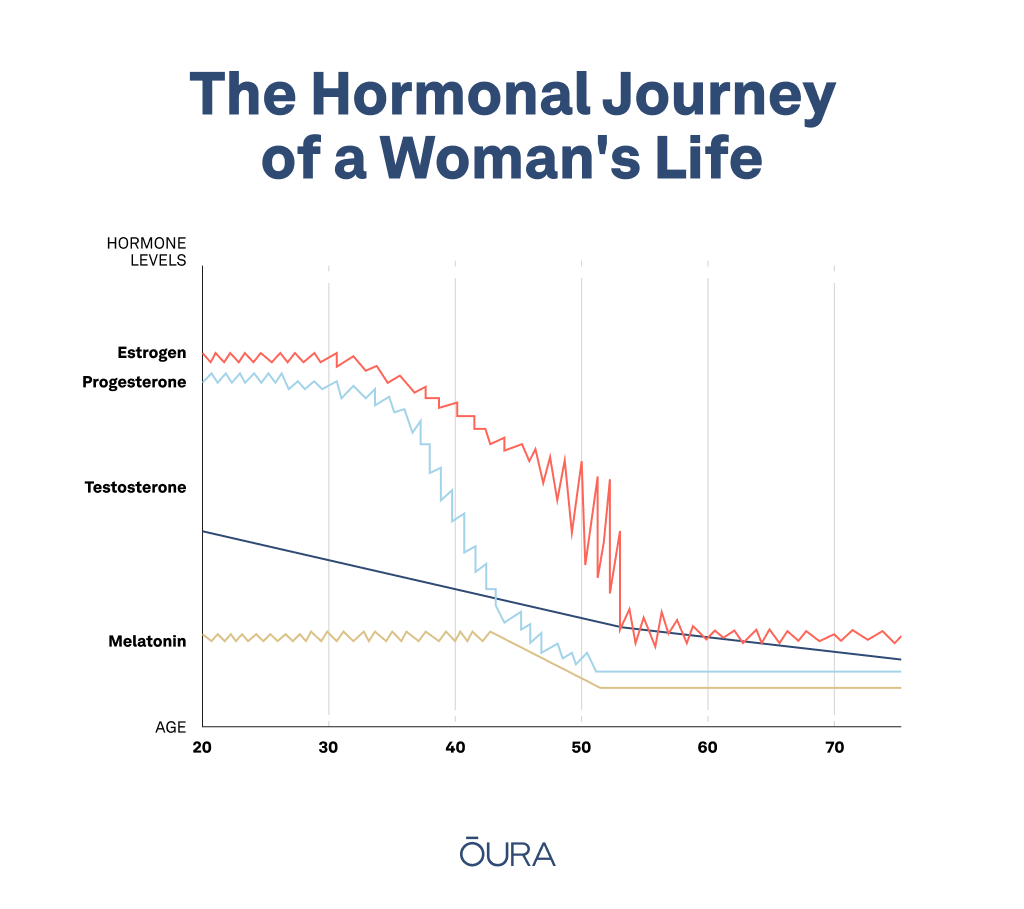 The Hormonal Journey of a Woman's Life

HORMONE LEVELS

Estrogen
Progesterone
Testosterone
Melatonin

AGE
20
30
40
50
60
70

ŌURA